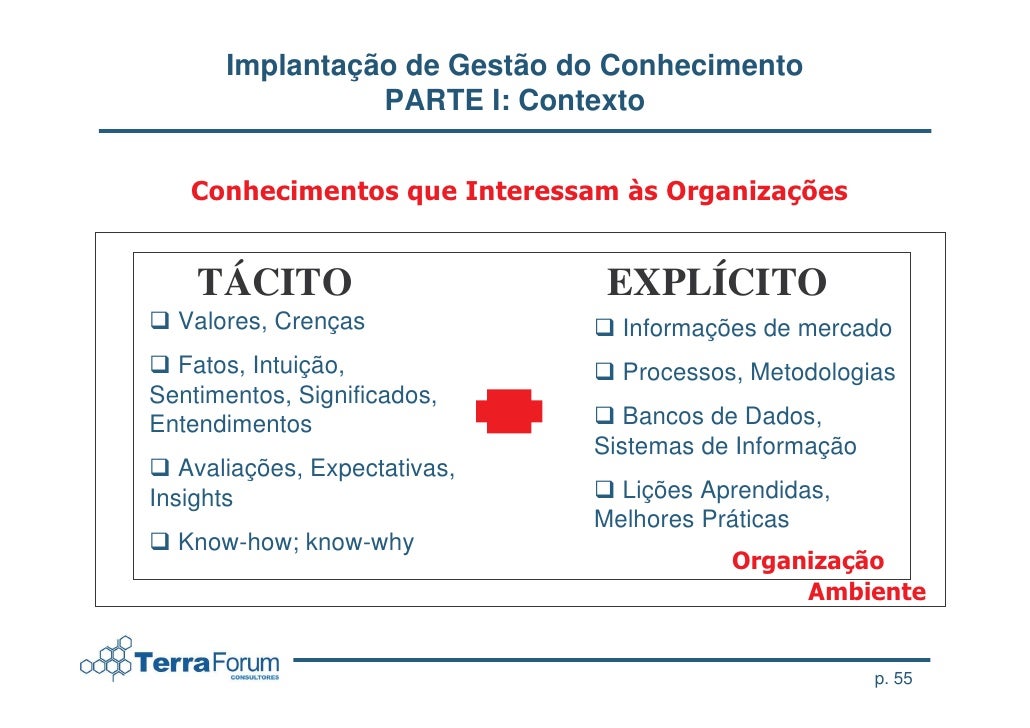 Implantação de Gestão do Conhecimento
PARTE I: Contexto

Conhecimentos que Interessam às Organizações

TÁCITO

❑ Valores, Crenças

❑ Fatos, Intuição, Sentimentos, Significados, Entendimentos

❑ Avaliações, Expectativas, Insights

❑ Know-how; know-why

EXPLÍCITO

❑ Informações de mercado

❑ Processos, Metodologias

❑ Bancos de Dados, Sistemas de Informação

❑ Lições Aprendidas, Melhores Práticas

Organização

Ambiente

TerraForum CONSULTORES

p. 55